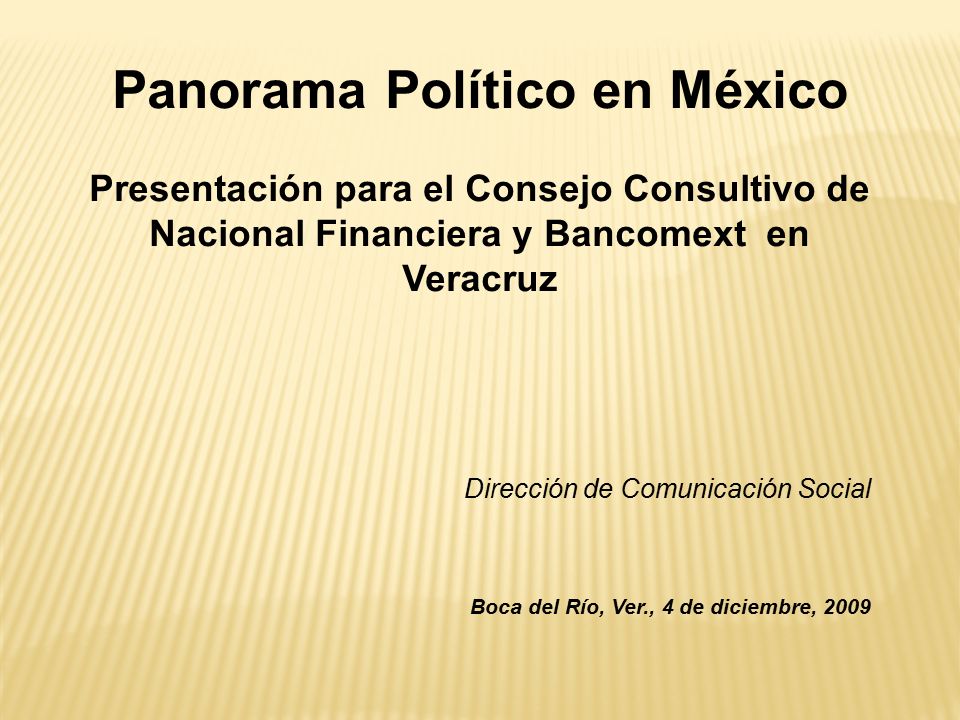 Panorama Político en México

Presentación para el Consejo Consultivo de Nacional Financiera y Bancomext en Veracruz

Dirección de Comunicación Social

Boca del Río, Ver., 4 de diciembre, 2009